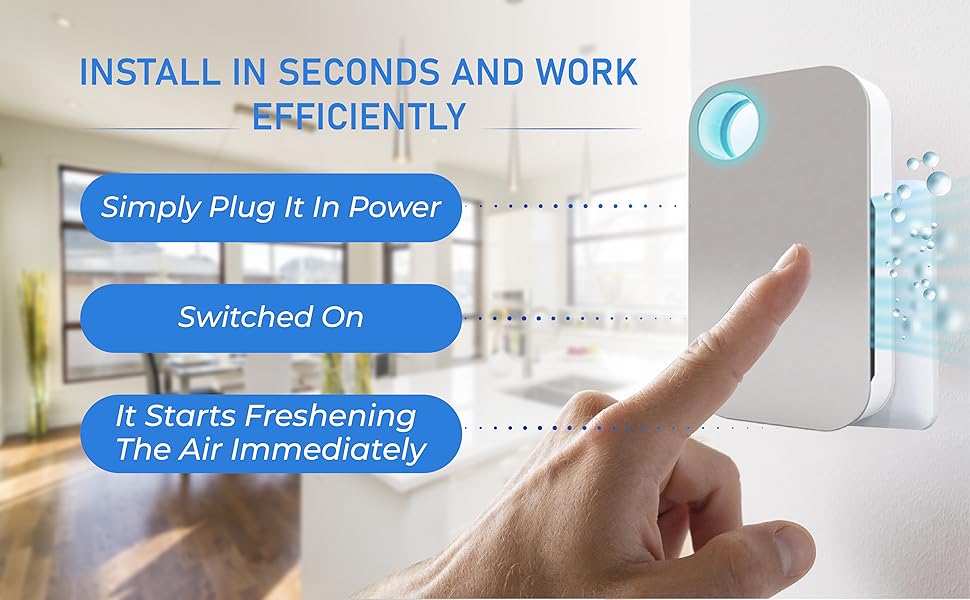 INSTALL IN SECONDS AND WORK EFFICIENTLY

Simply Plug It In Power

Switched On

It Starts Freshening The Air Immediately